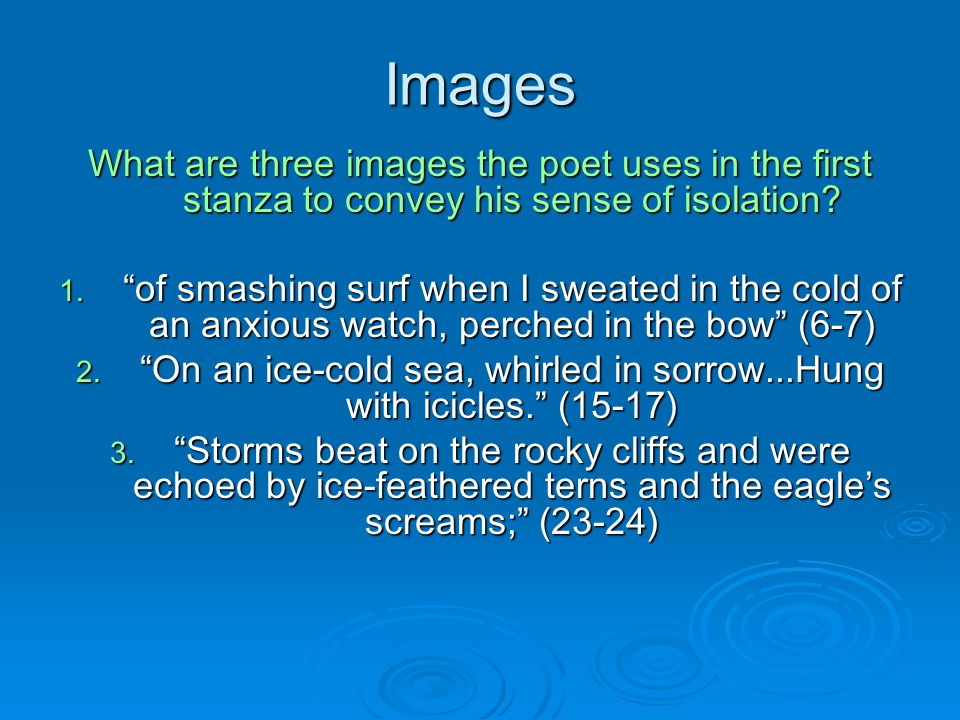 Images

What are three images the poet uses in the first stanza to convey his sense of isolation?

1. “of smashing surf when I sweated in the cold of an anxious watch, perched in the bow” (6-7)
2. “On an ice-cold sea, whirled in sorrow...Hung with icicles.” (15-17)
3. “Storms beat on the rocky cliffs and were echoed by ice-feathered terns and the eagle’s screams;” (23-24)